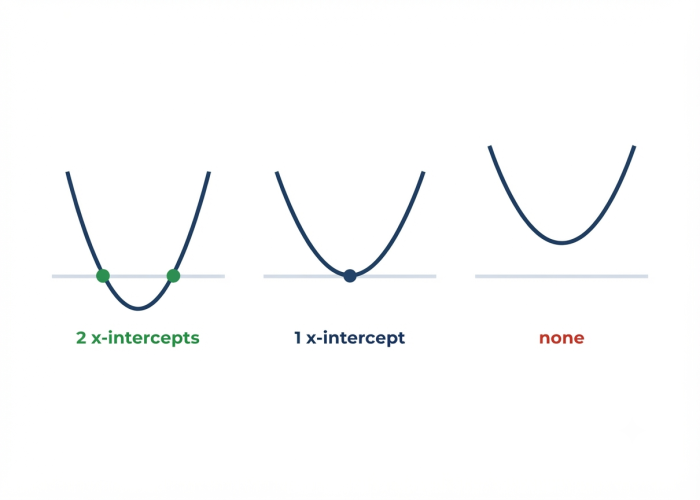 2 x-intercepts

1 x-intercept

none